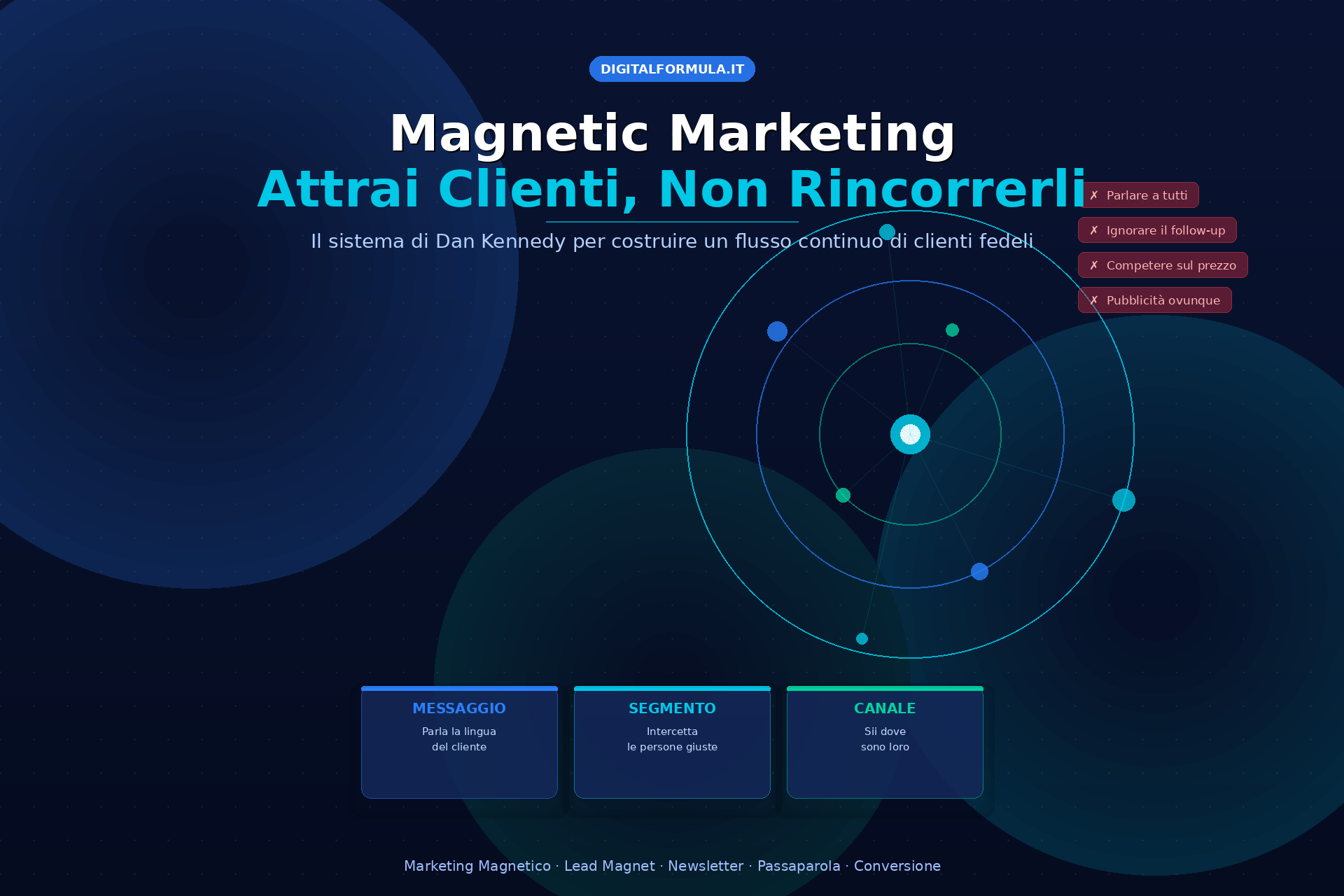 DIGITALFORMULA.IT

Magnetic Marketing

Attrai Clienti, Non Rincorrerli

Il sistema di Dan Kennedy per costruire un flusso continuo di clienti fedeli

✗ Parlare a tutti

✗ Ignorare il follow-up

✗ Competere sul prezzo

✗ Pubblicità ovunque

MESSAGGIO
Parla la lingua del cliente

SEGMENTO
Intercetta le persone giuste

CANALE
Sii dove sono loro

Marketing Magnetico · Lead Magnet · Newsletter · Passaparola · Conversione